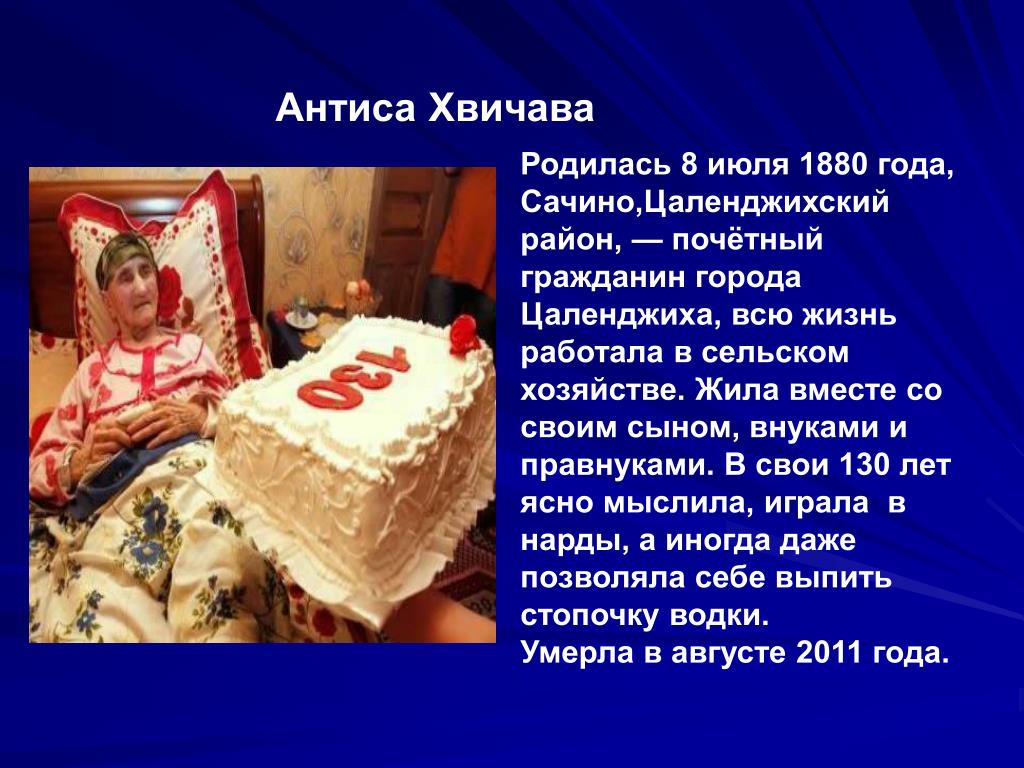 Антиса Хвичава

Родилась 8 июля 1880 года, Сачино,Цаленджихский район, — почётный гражданин города Цаленджиха, всю жизнь работала в сельском хозяйстве. Жила вместе со своим сыном, внуками и правнуками. В свои 130 лет ясно мыслила, играла в нарды, а иногда даже позволяла себе выпить стопочку водки.
Умерла в августе 2011 года.

130